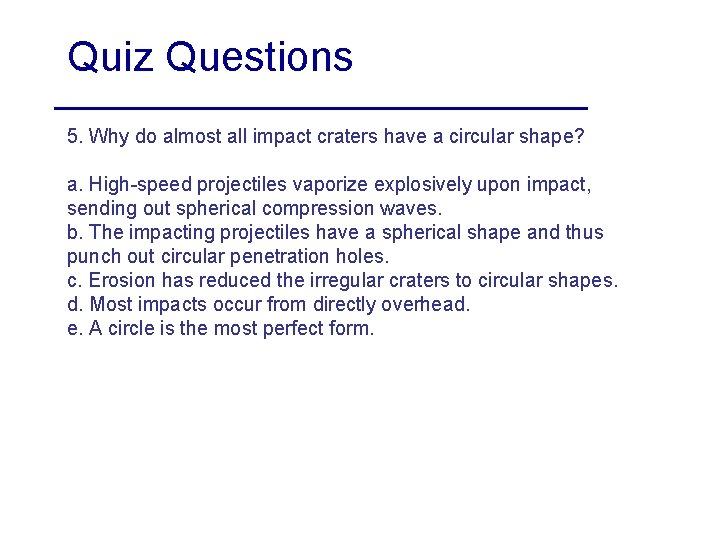 Quiz Questions

5. Why do almost all impact craters have a circular shape?

a. High-speed projectiles vaporize explosively upon impact, sending out spherical compression waves.
b. The impacting projectiles have a spherical shape and thus punch out circular penetration holes.
c. Erosion has reduced the irregular craters to circular shapes.
d. Most impacts occur from directly overhead.
e. A circle is the most perfect form.